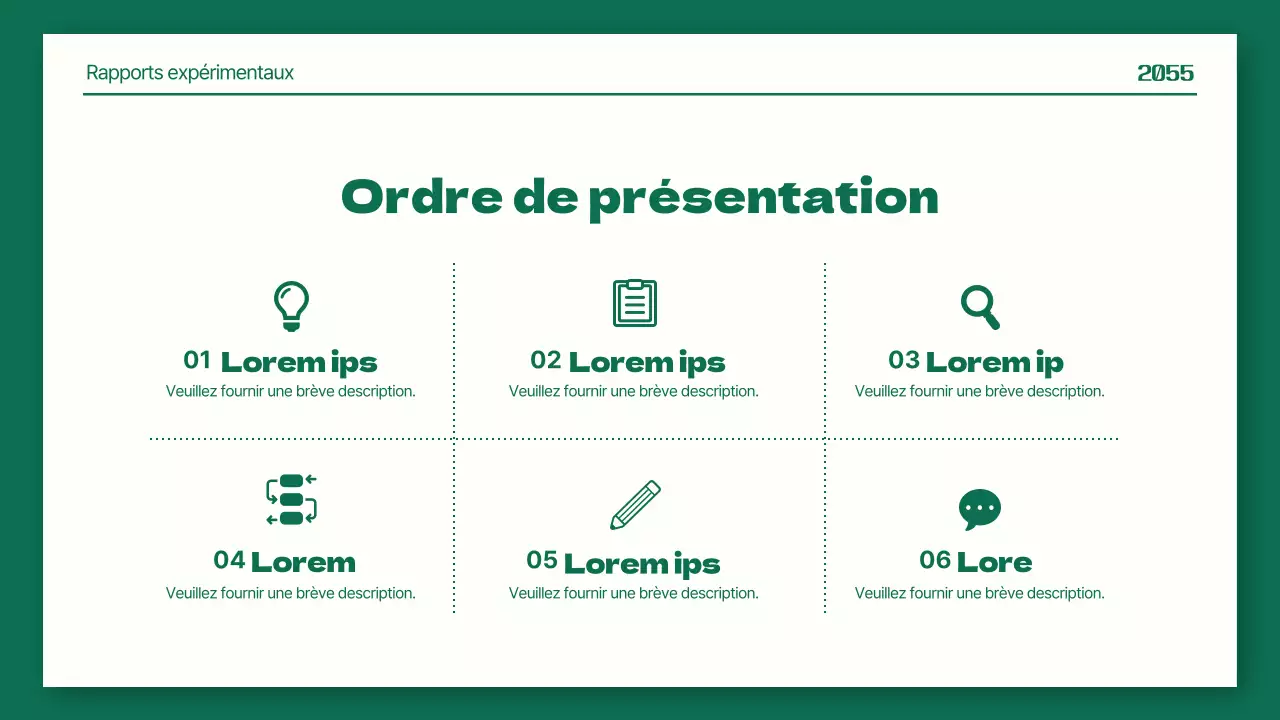 Rapports expérimentaux

2055

Ordre de présentation

01 Lorem ips
Veuillez fournir une brève description.

02 Lorem ips
Veuillez fournir une brève description.

03 Lorem ip
Veuillez fournir une brève description.

04 Lorem
Veuillez fournir une brève description.

05 Lorem ips
Veuillez fournir une brève description.

06 Lore
Veuillez fournir une brève description.